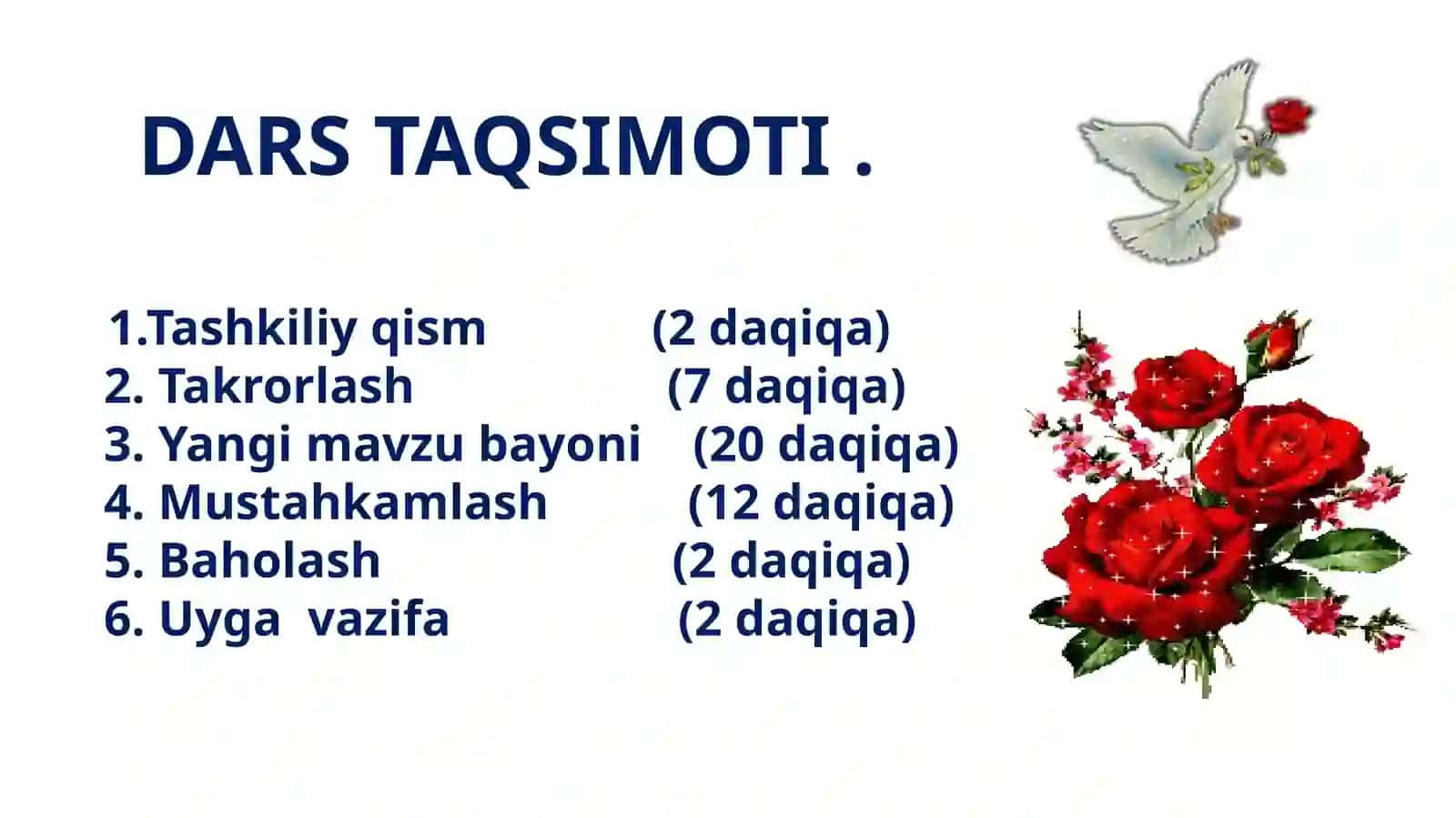 DARS TAQSIMOTI .

1.Tashkiliy qism (2 daqiqa)
2. Takrorlash (7 daqiqa)
3. Yangi mavzu bayoni (20 daqiqa)
4. Mustahkamlash (12 daqiqa)
5. Baholash (2 daqiqa)
6. Uyga vazifa (2 daqiqa)